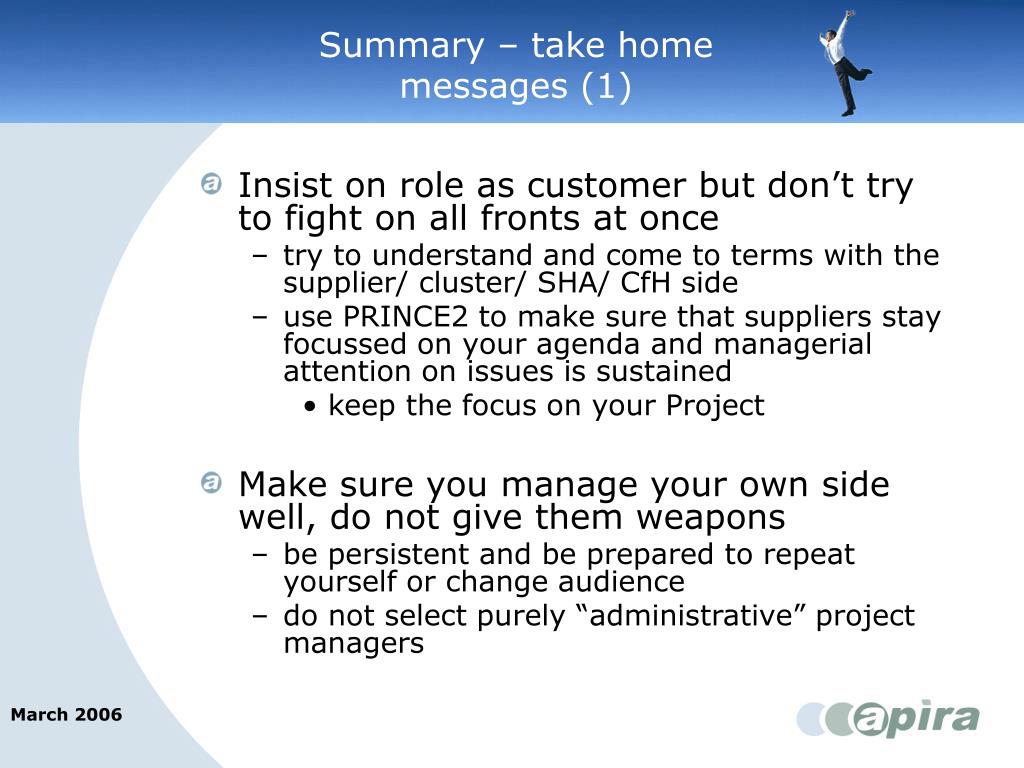 Summary – take home messages (1)

Insist on role as customer but don’t try to fight on all fronts at once

– try to understand and come to terms with the supplier/ cluster/ SHA/ CfH side

– use PRINCE2 to make sure that suppliers stay focussed on your agenda and managerial attention on issues is sustained

• keep the focus on your Project

Make sure you manage your own side well, do not give them weapons

– be persistent and be prepared to repeat yourself or change audience

– do not select purely “administrative” project managers

March 2006

apira